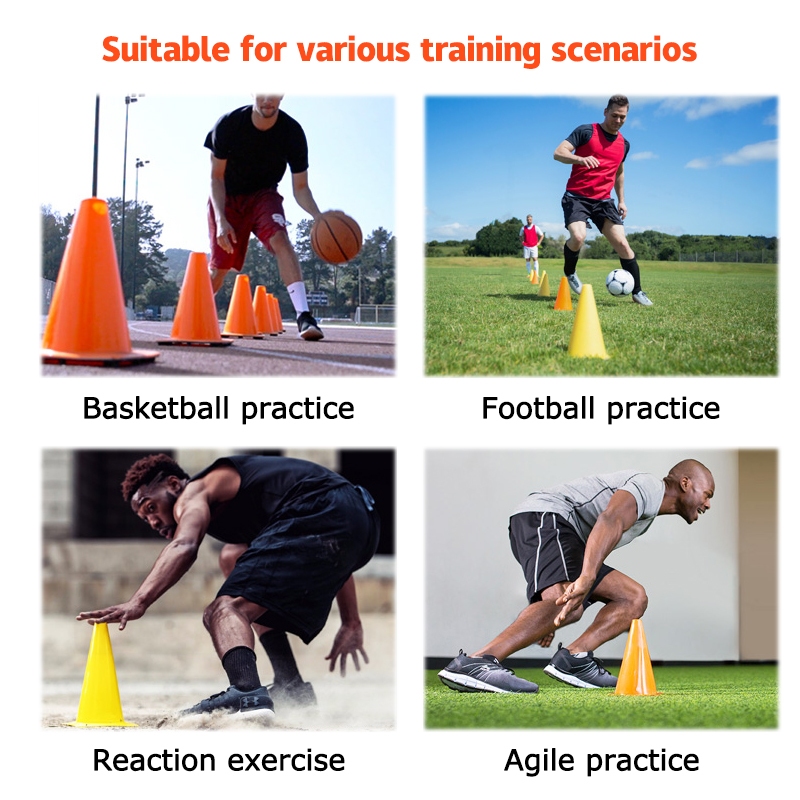 Suitable for various training scenarios

Basketball practice

Football practice

Reaction exercise

Agile practice